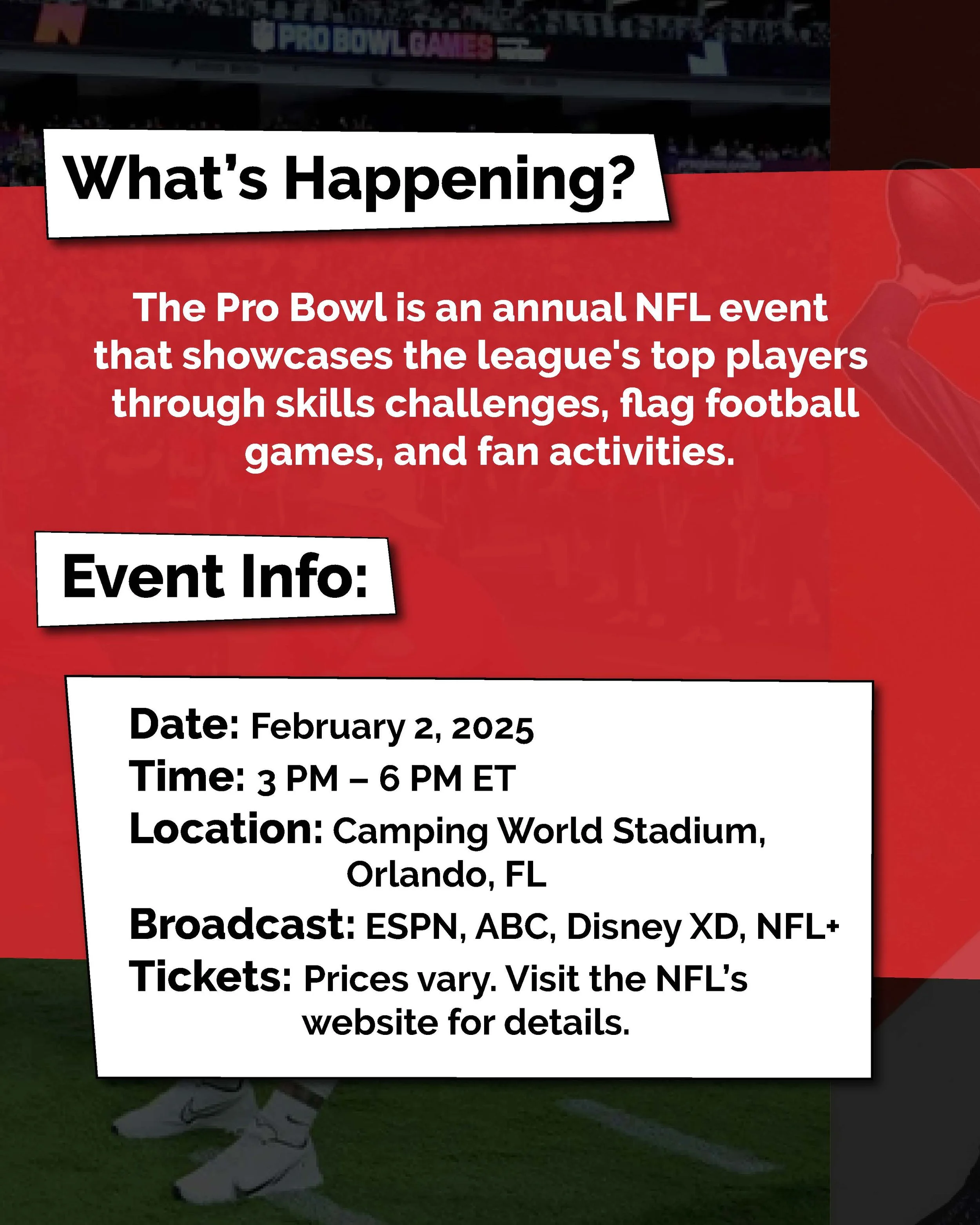 PRO BOWL GAMES

What's Happening?

The Pro Bowl is an annual NFL event that showcases the league's top players through skills challenges, flag football games, and fan activities.

Event Info:

Date: February 2, 2025
Time: 3 PM – 6 PM ET
Location: Camping World Stadium, Orlando, FL
Broadcast: ESPN, ABC, Disney XD, NFL+
Tickets: Prices vary. Visit the NFL's website for details.